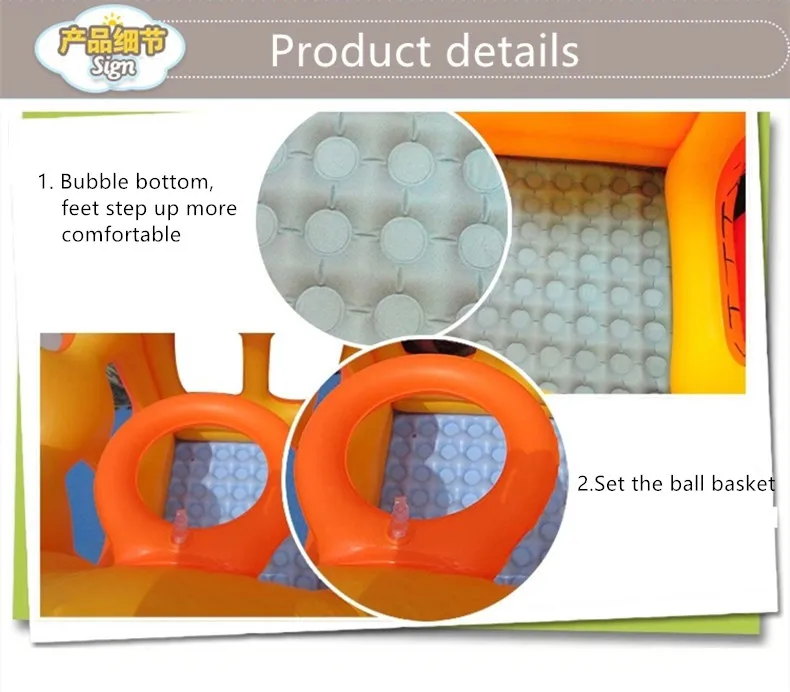 产品细节
Sign

Product details

1. Bubble bottom, feet step up more comfortable

2.Set the ball basket